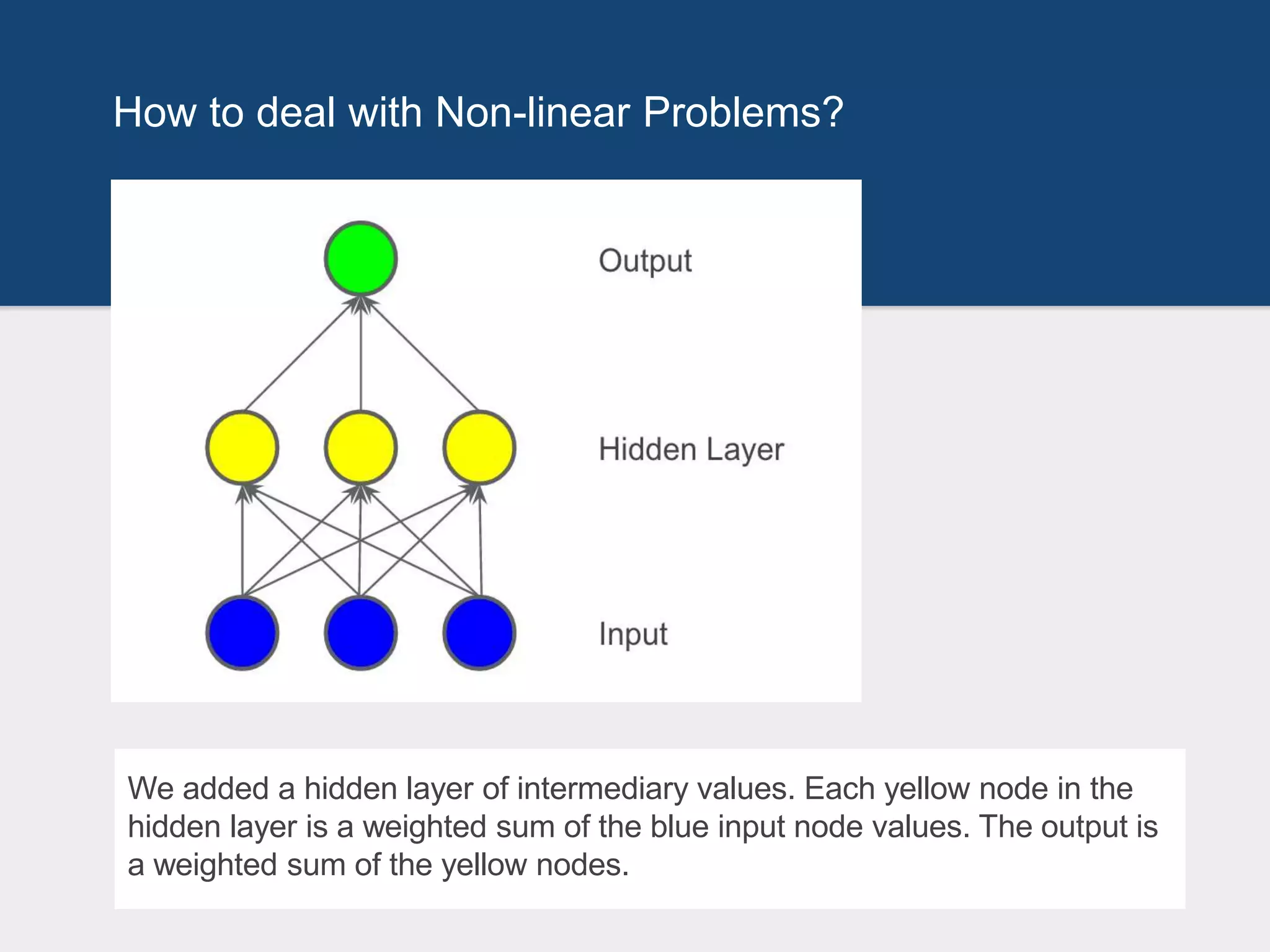 How to deal with Non-linear Problems?

Output

Hidden Layer

Input

We added a hidden layer of intermediary values. Each yellow node in the hidden layer is a weighted sum of the blue input node values. The output is a weighted sum of the yellow nodes.